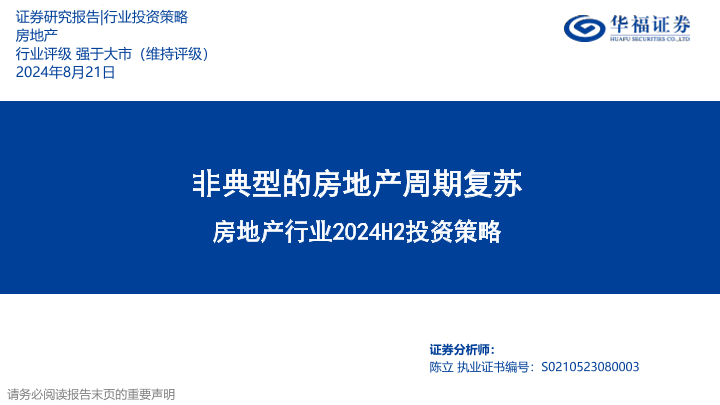 证券研究报告|行业投资策略
房地产
行业评级 强于大市（维持评级）
2024年8月21日

华福证券
HUAFU SECURITIES CO.,LTD

非典型的房地产周期复苏
房地产行业2024H2投资策略

证券分析师：
陈立 执业证书编号：S0210523080003

请务必阅读报告末页的重要声明